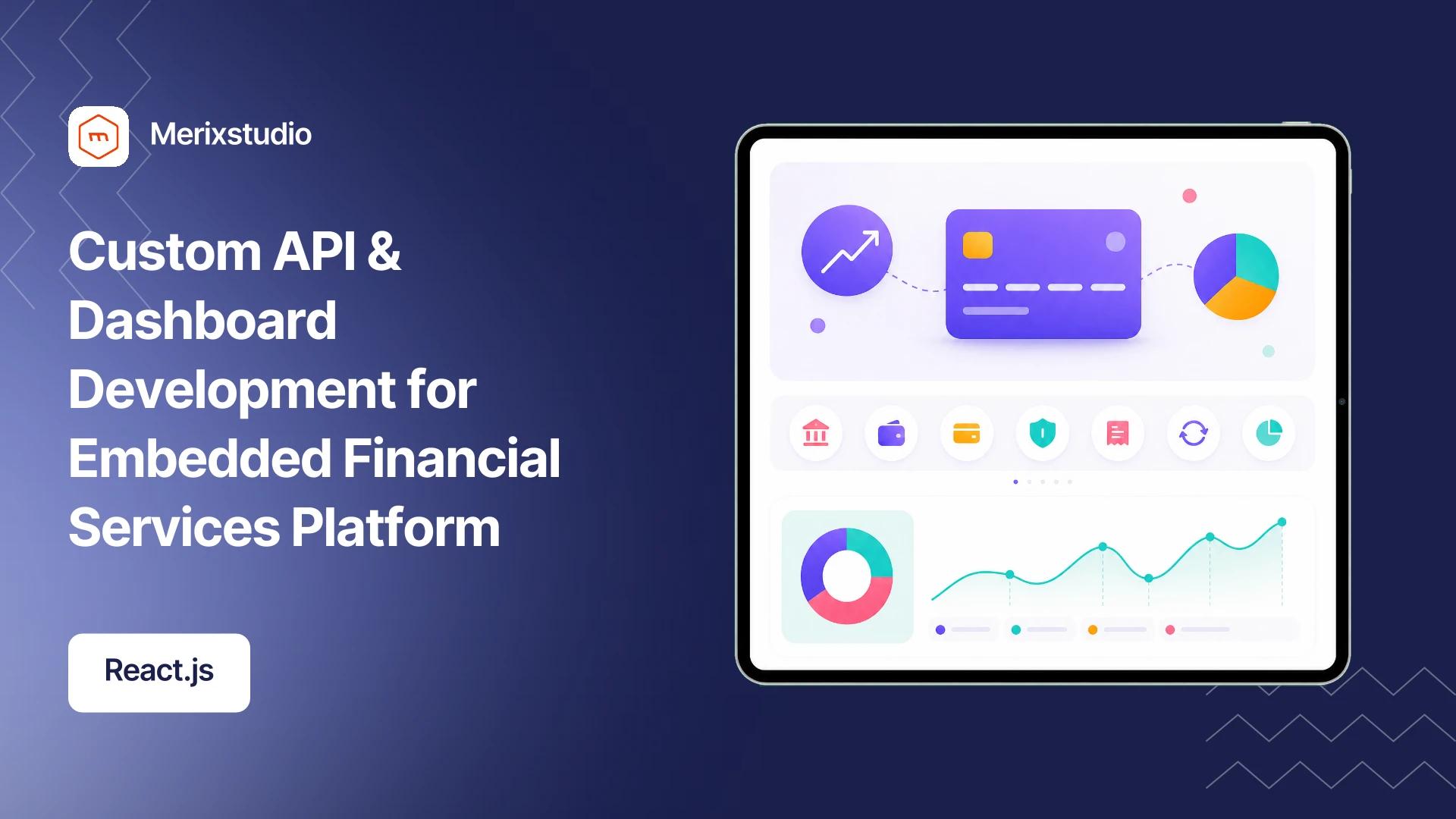 Merixstudio

Custom API & Dashboard Development for Embedded Financial Services Platform

React.js